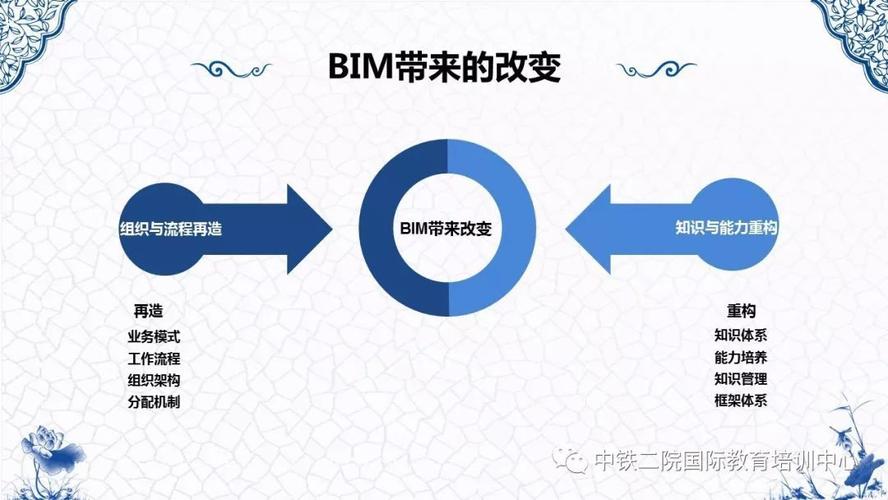 BIM带来的改变

组织与流程再造

BIM带来改变

知识与能力重构

再造
业务模式
工作流程
组织架构
分配机制

重构
知识体系
能力培养
知识管理
框架体系

中铁二院国际教育培训中心